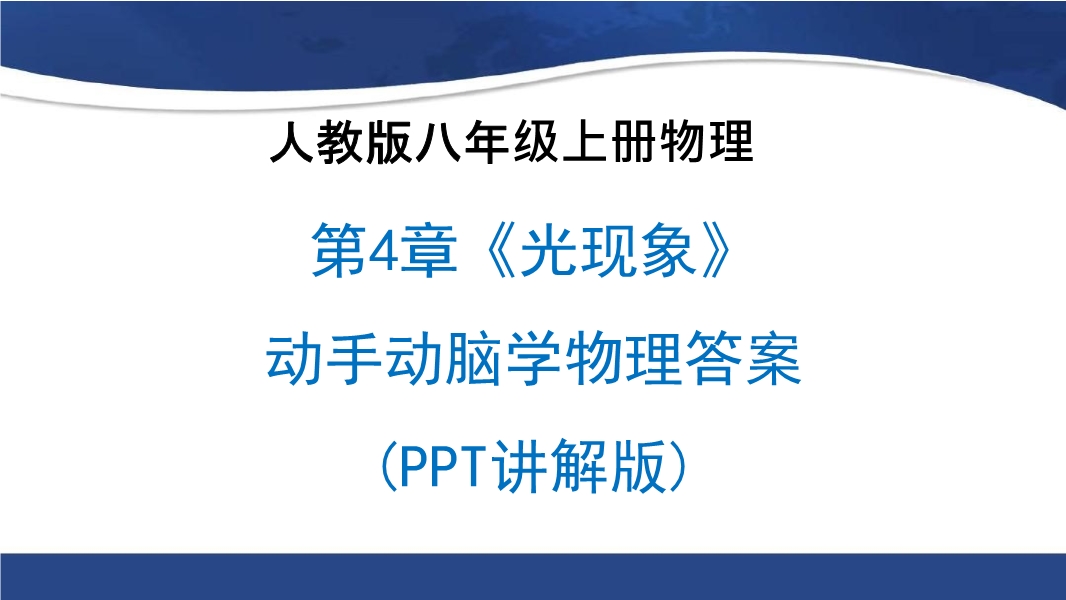 人教版八年级上册物理

第4章《光现象》

动手动脑学物理答案

（PPT讲解版）